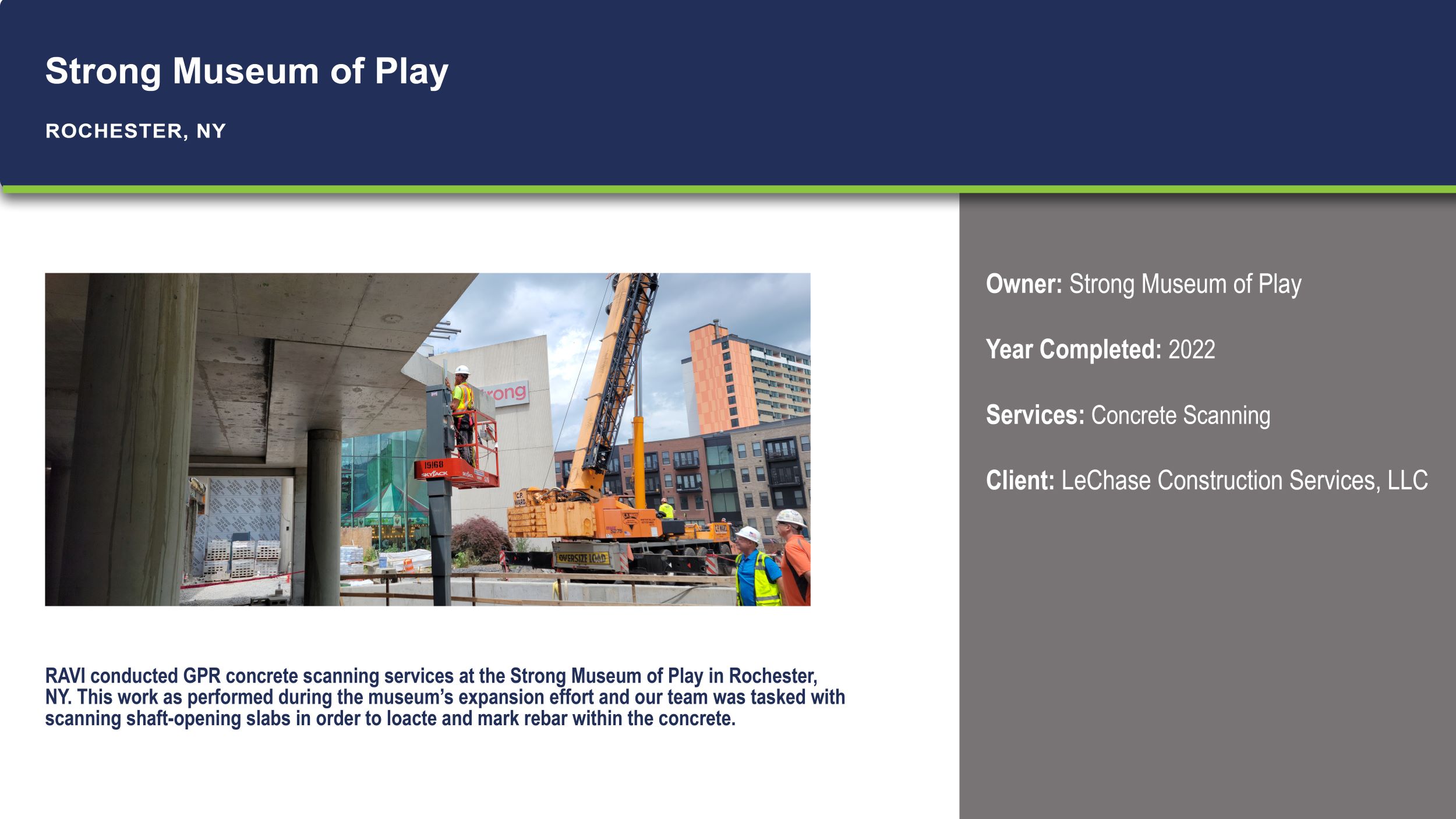 Strong Museum of Play

ROCHESTER, NY

rong

19168
SKYJACK

C.P. WARD

OVERSIZE LOAD

RAVI conducted GPR concrete scanning services at the Strong Museum of Play in Rochester, NY. This work as performed during the museum's expansion effort and our team was tasked with scanning shaft-opening slabs in order to loacte and mark rebar within the concrete.

Owner: Strong Museum of Play

Year Completed: 2022

Services: Concrete Scanning

Client: LeChase Construction Services, LLC